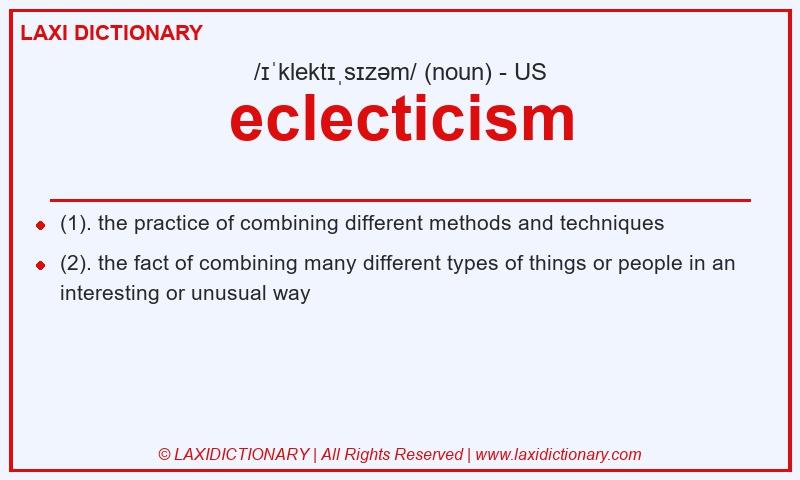 LAXI DICTIONARY

/ɪˈklektɪˌsɪzəm/ (noun) - US

eclecticism

- (1). the practice of combining different methods and techniques
- (2). the fact of combining many different types of things or people in an interesting or unusual way

© LAXIDICTIONARY | All Rights Reserved | www.laxidictionary.com